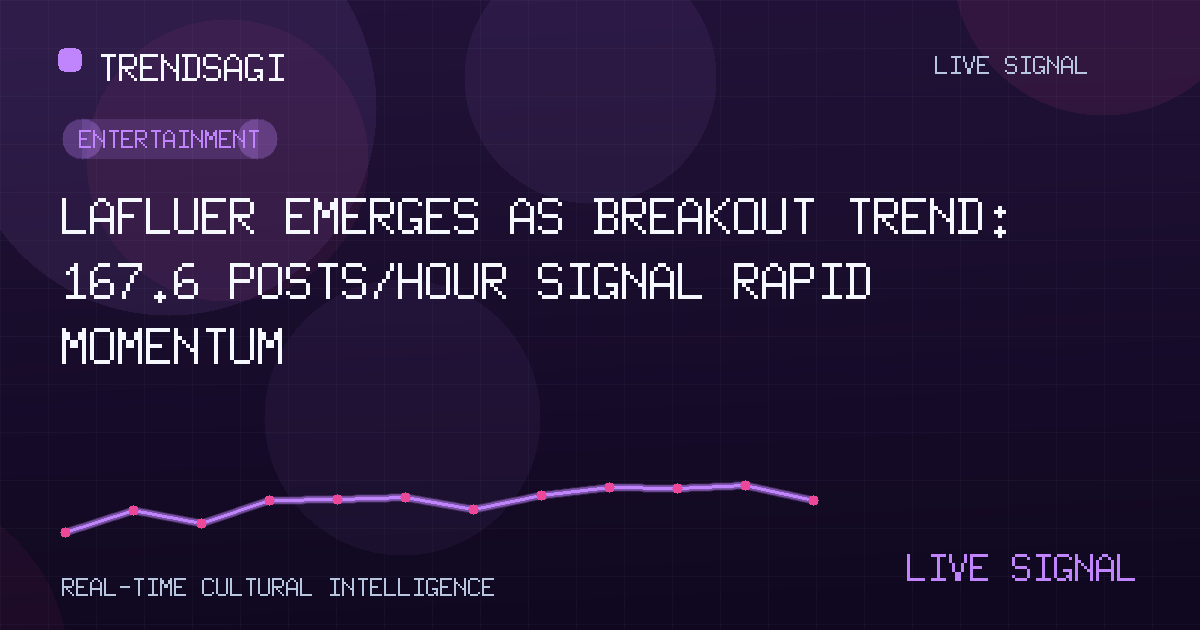 TRENDSAGI

LIVE SIGNAL

ENTERTAINMENT

LAFLUER EMERGES AS BREAKOUT TREND: 167.6 POSTS/HOUR SIGNAL RAPID MOMENTUM

REAL-TIME CULTURAL INTELLIGENCE

LIVE SIGNAL